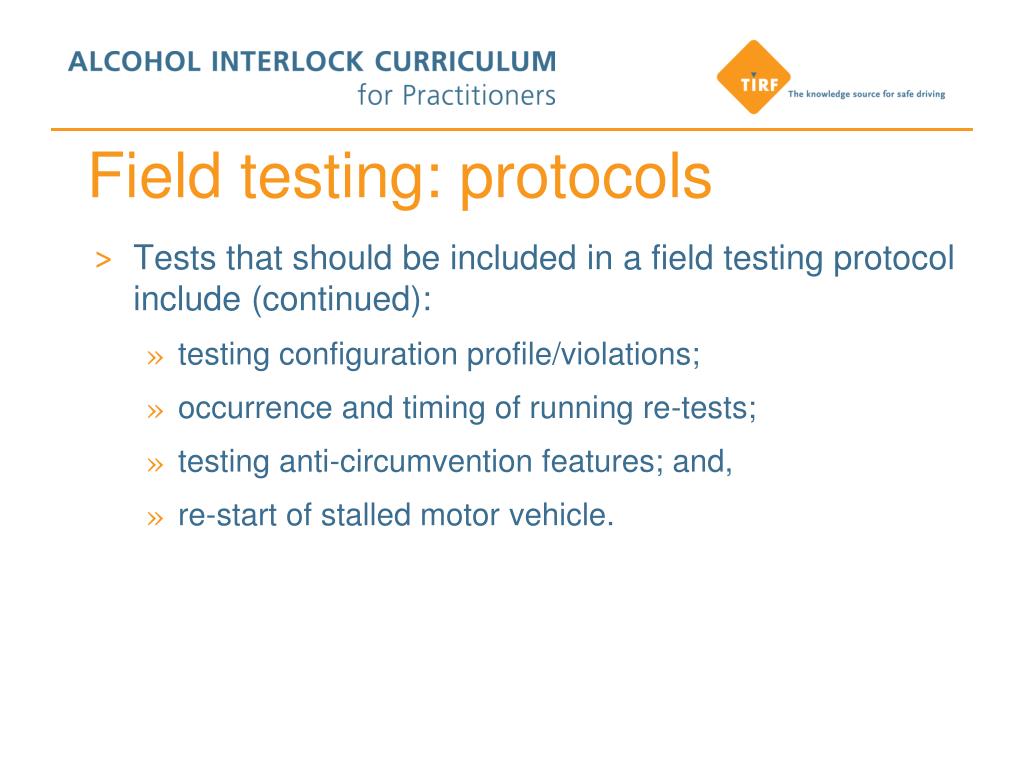 ALCOHOL INTERLOCK CURRICULUM
for Practitioners

TIRF
The knowledge source for safe driving

Field testing: protocols

> Tests that should be included in a field testing protocol include (continued):

» testing configuration profile/violations;

» occurrence and timing of running re-tests;

» testing anti-circumvention features; and,

» re-start of stalled motor vehicle.